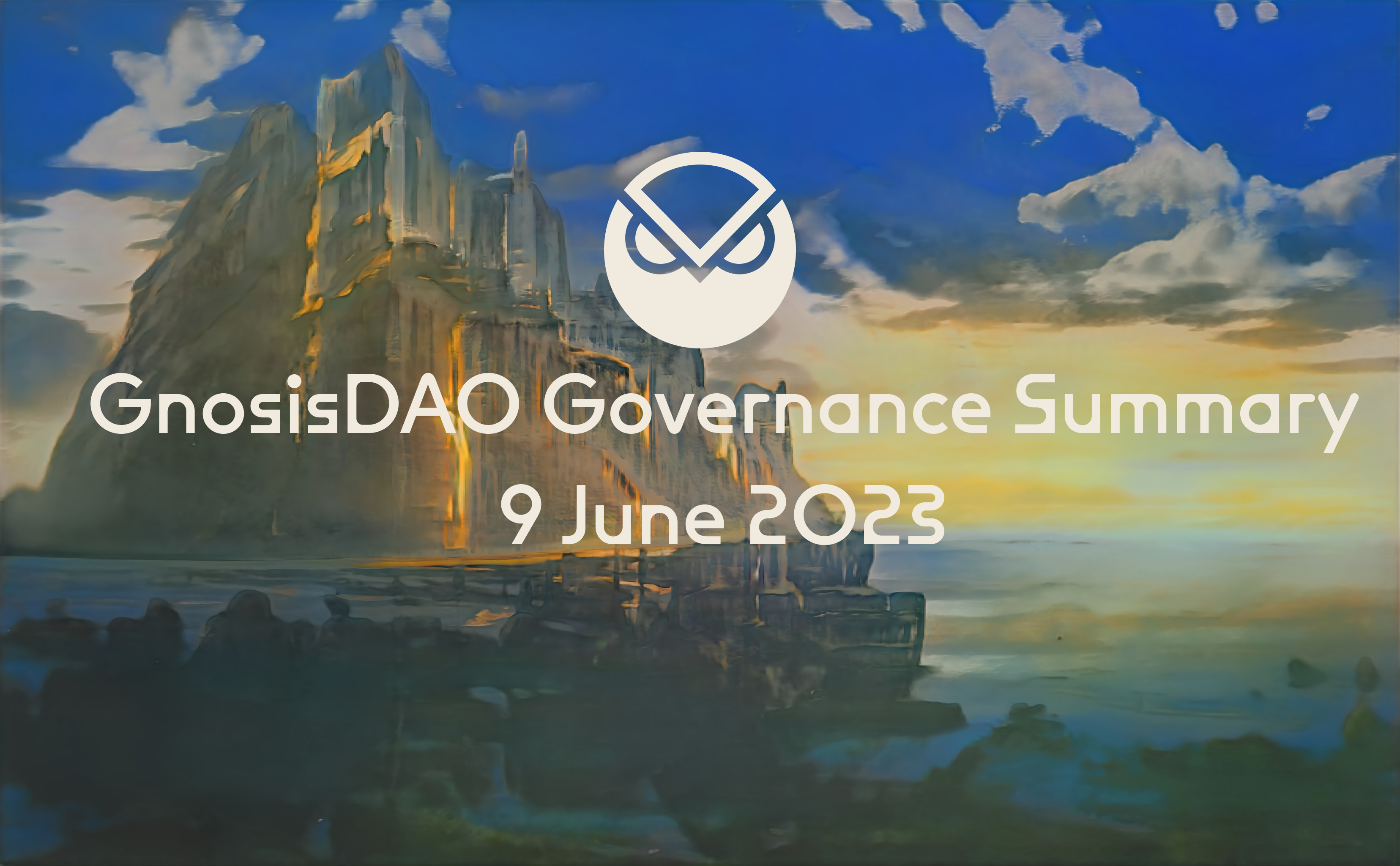 GnosisDAO Governance Summary
9 June 2023